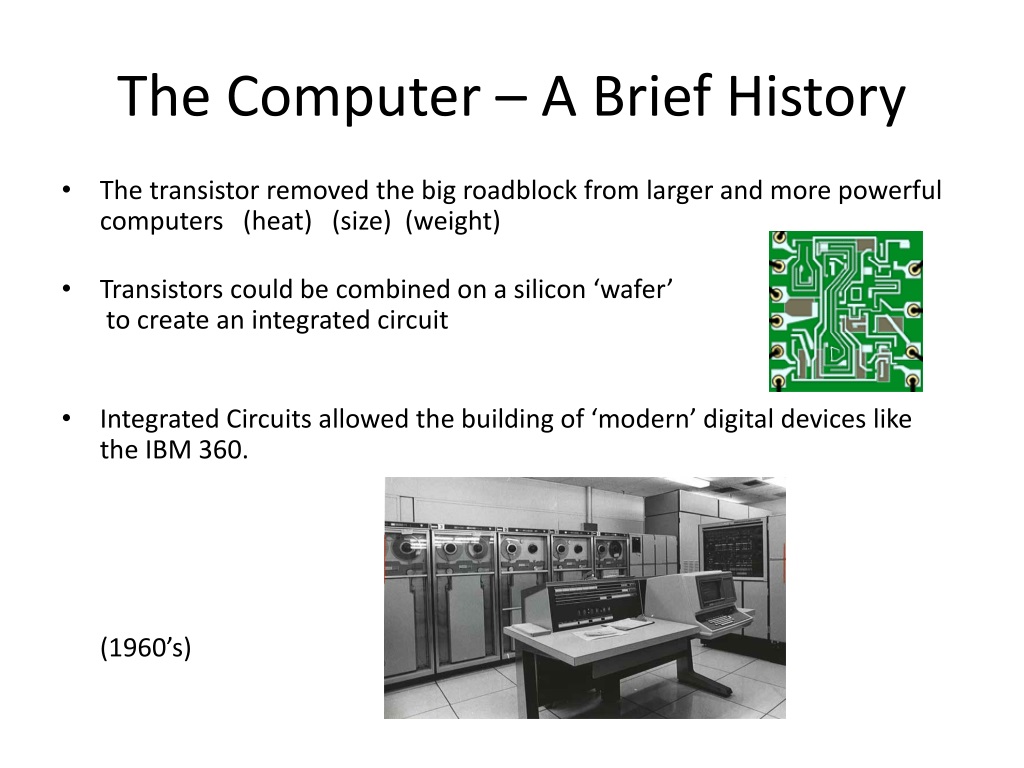 The Computer – A Brief History

• The transistor removed the big roadblock from larger and more powerful computers (heat) (size) (weight)

• Transistors could be combined on a silicon ‘wafer’ to create an integrated circuit

• Integrated Circuits allowed the building of ‘modern’ digital devices like the IBM 360.

(1960’s)